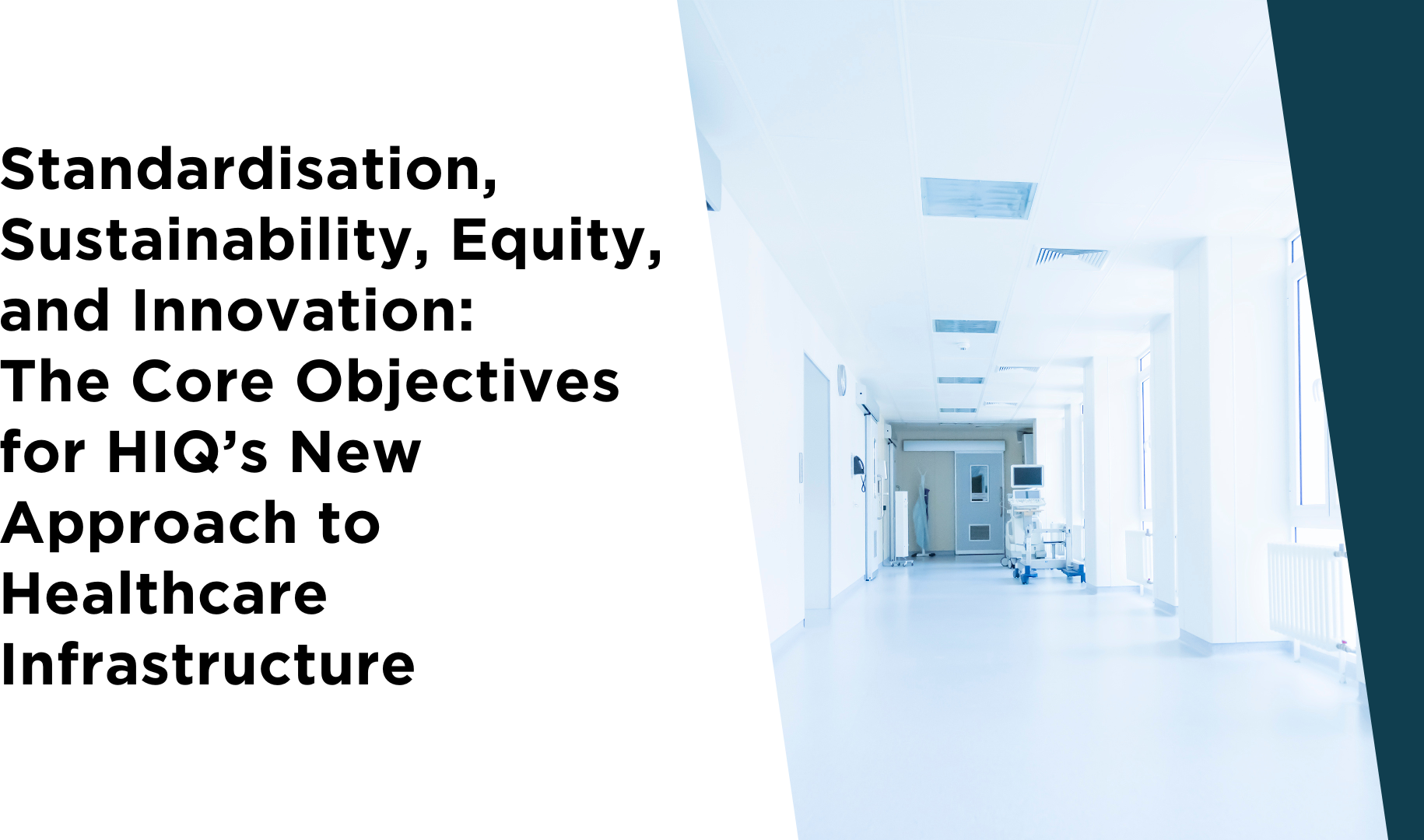 Standardisation, Sustainability, Equity, and Innovation: The Core Objectives for HIQ’s New Approach to Healthcare Infrastructure